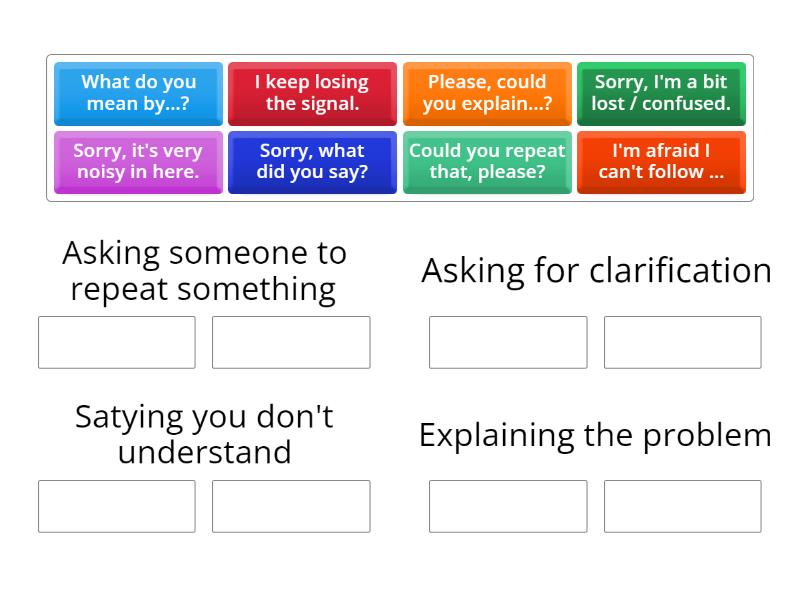 What do you mean by...?

I keep losing the signal.

Please, could you explain...?

Sorry, I'm a bit lost / confused.

Sorry, it's very noisy in here.

Sorry, what did you say?

Could you repeat that, please?

I'm afraid I can't follow ...

Asking someone to repeat something

Asking for clarification

Satying you don't understand

Explaining the problem